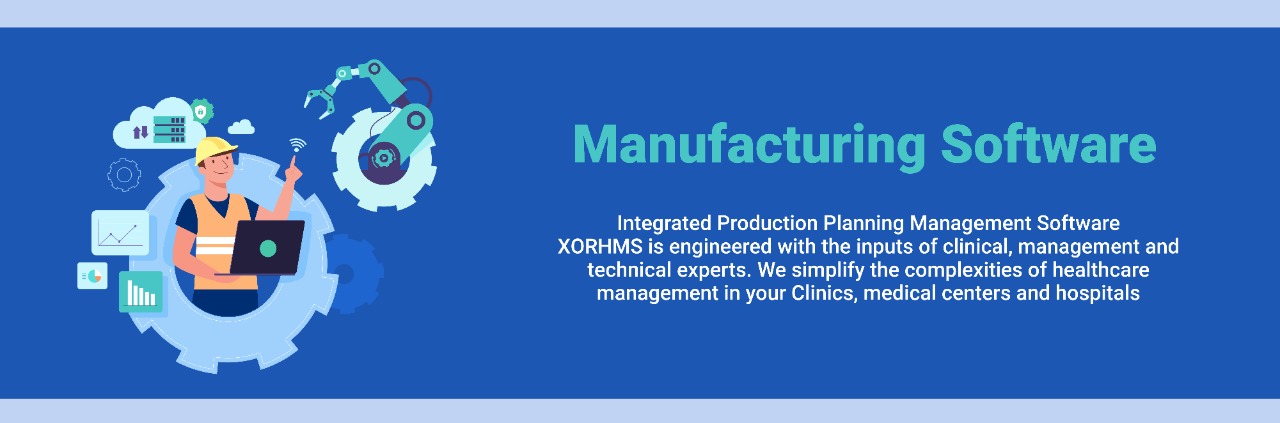 Manufacturing Software

Integrated Production Planning Management Software
XORHMS is engineered with the inputs of clinical, management and technical experts. We simplify the complexities of healthcare management in your Clinics, medical centers and hospitals